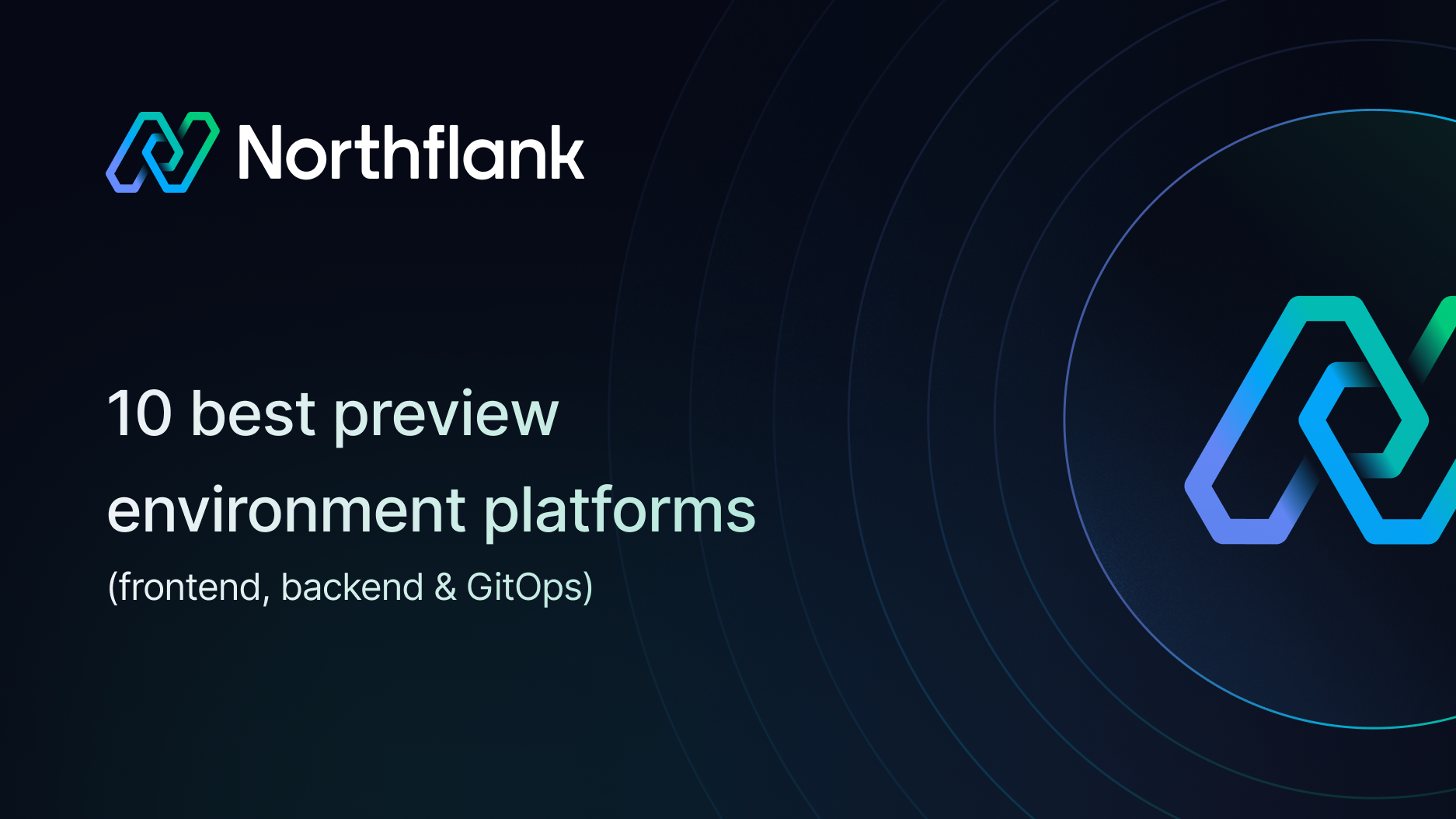 Northflank

10 best preview environment platforms

(frontend, backend & GitOps)